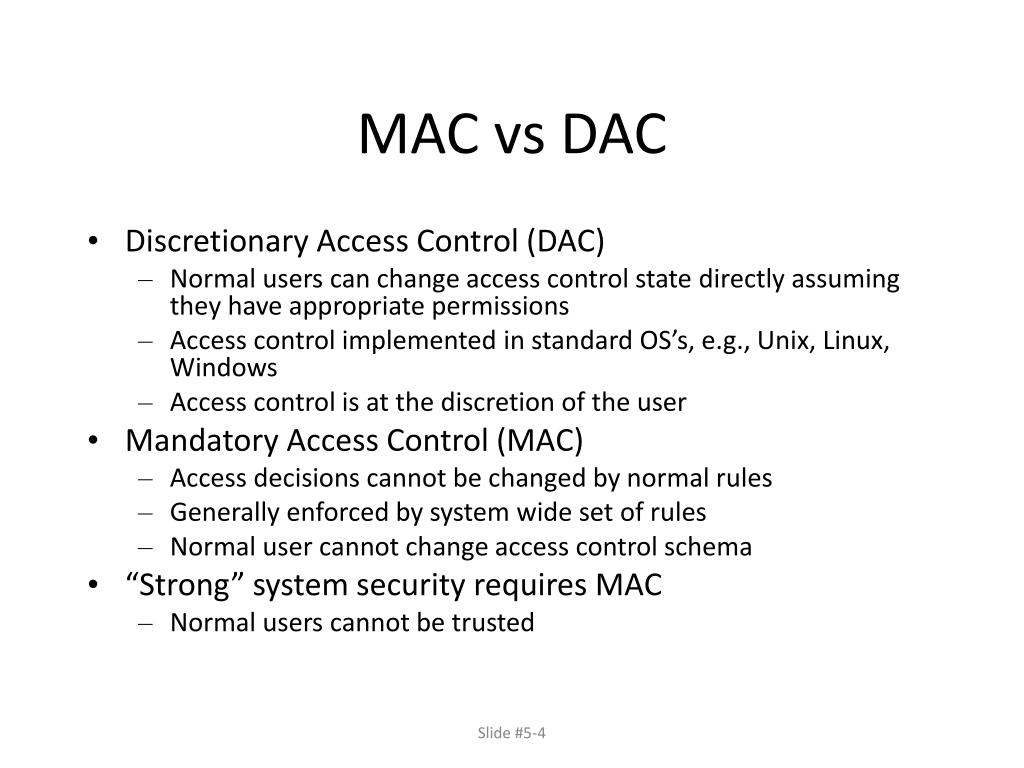 MAC vs DAC

• Discretionary Access Control (DAC)
  – Normal users can change access control state directly assuming they have appropriate permissions
  – Access control implemented in standard OS’s, e.g., Unix, Linux, Windows
  – Access control is at the discretion of the user
• Mandatory Access Control (MAC)
  – Access decisions cannot be changed by normal rules
  – Generally enforced by system wide set of rules
  – Normal user cannot change access control schema
• “Strong” system security requires MAC
  – Normal users cannot be trusted

Slide #5-4